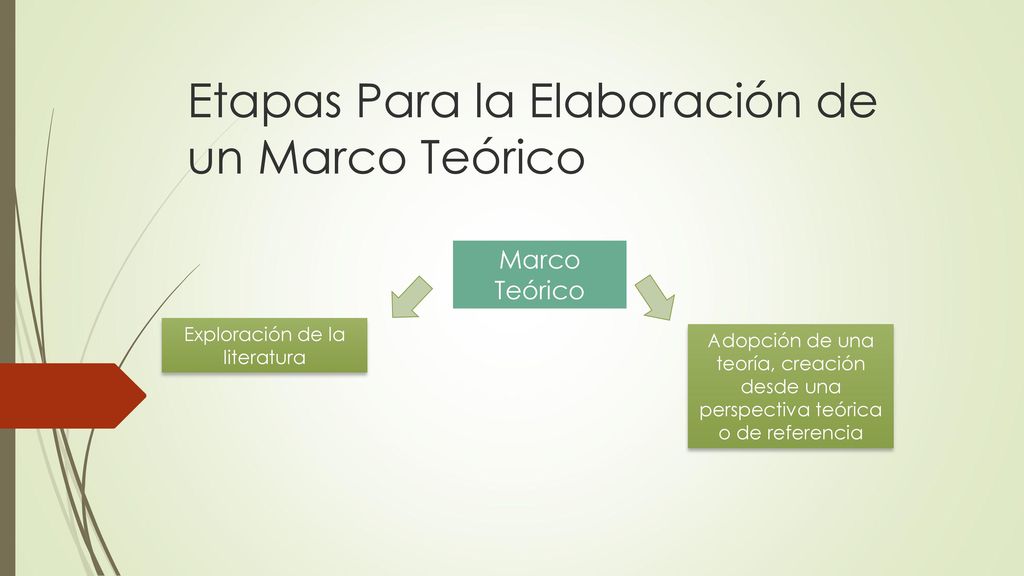 Etapas Para la Elaboración de un Marco Teórico

Marco Teórico

Exploración de la literatura

Adopción de una teoría, creación desde una perspectiva teórica o de referencia